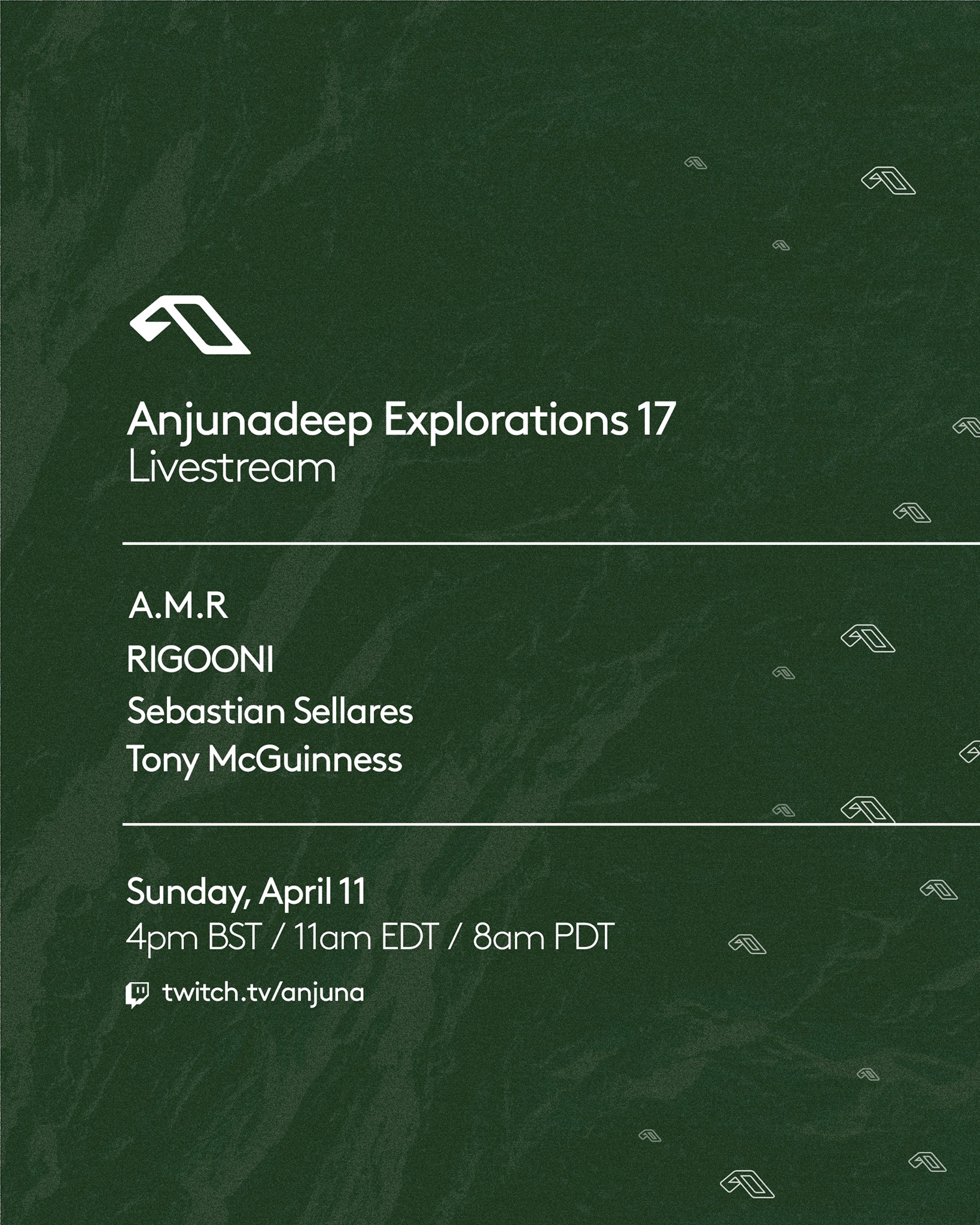 Anjunadeep Explorations 17
Livestream

A.M.R
RIGOONI
Sebastian Sellares
Tony McGuinness

Sunday, April 11
4pm BST / 11am EDT / 8am PDT

twitch.tv/anjuna